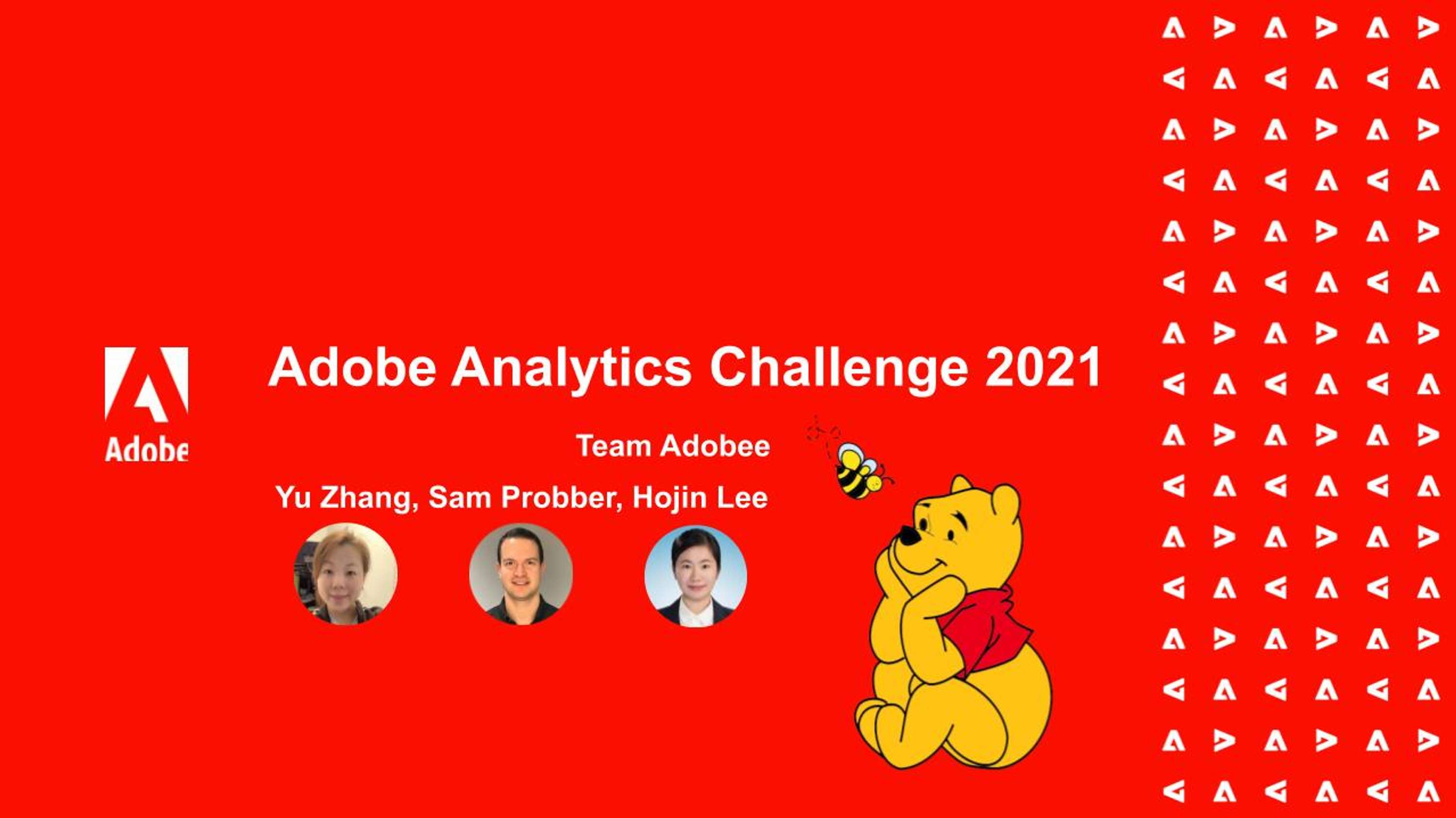 Adobe

Adobe Analytics Challenge 2021

Team Adobee

Yu Zhang, Sam Probber, Hojin Lee